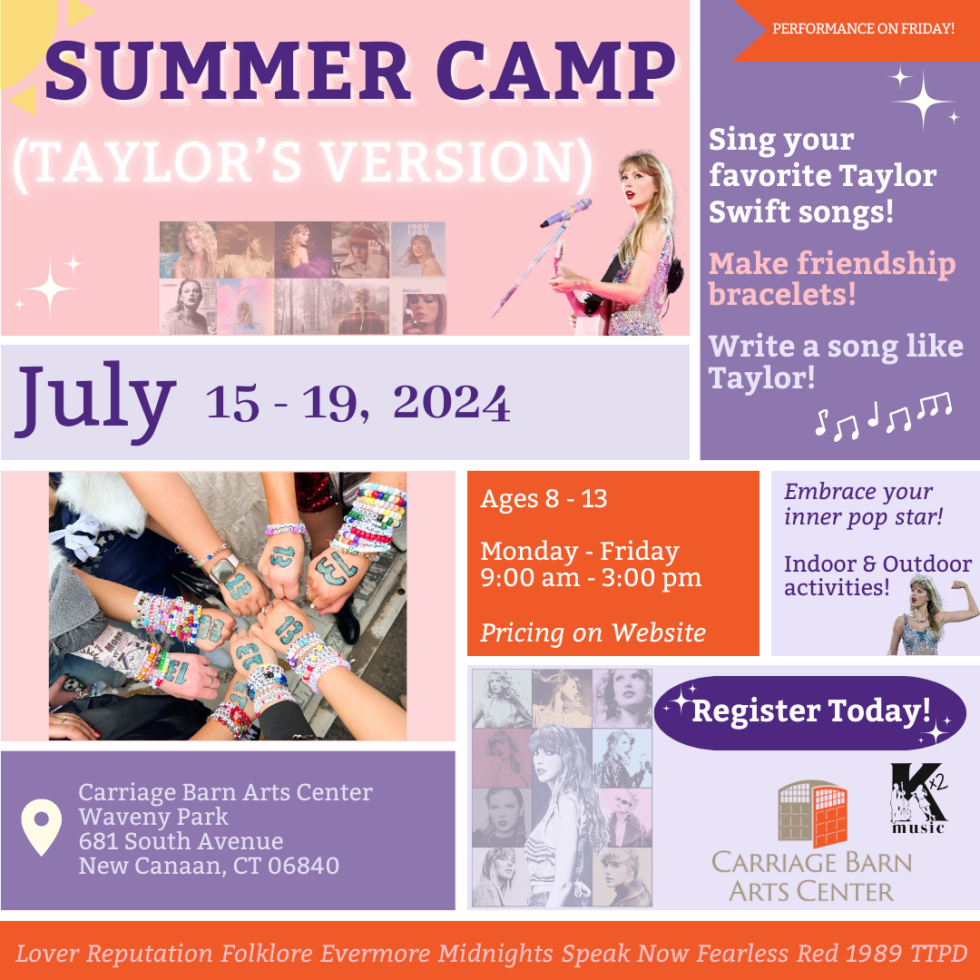 SUMMER CAMP
(TAYLOR'S VERSION)

PERFORMANCE ON FRIDAY!

Sing your favorite Taylor Swift songs!

Make friendship bracelets!

Write a song like Taylor!

July 15 - 19, 2024

13 13 13 13 13 13

Ages 8 - 13

Monday - Friday
9:00 am - 3:00 pm

Pricing on Website

Embrace your inner pop star!

Indoor & Outdoor activities!

Register Today!

Carriage Barn Arts Center
Waveny Park
681 South Avenue
New Canaan, CT 06840

CARRIAGE BARN ARTS CENTER

K x2 music

Lover Reputation Folklore Evermore Midnights Speak Now Fearless Red 1989 TTPD